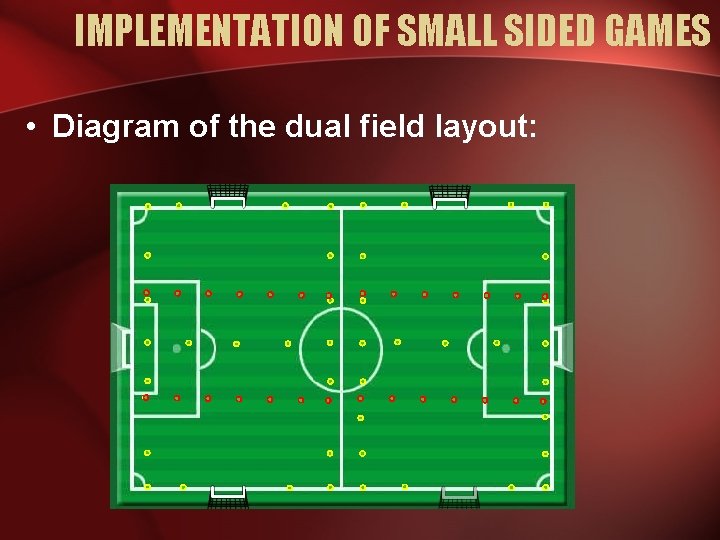 IMPLEMENTATION OF SMALL SIDED GAMES

• Diagram of the dual field layout: